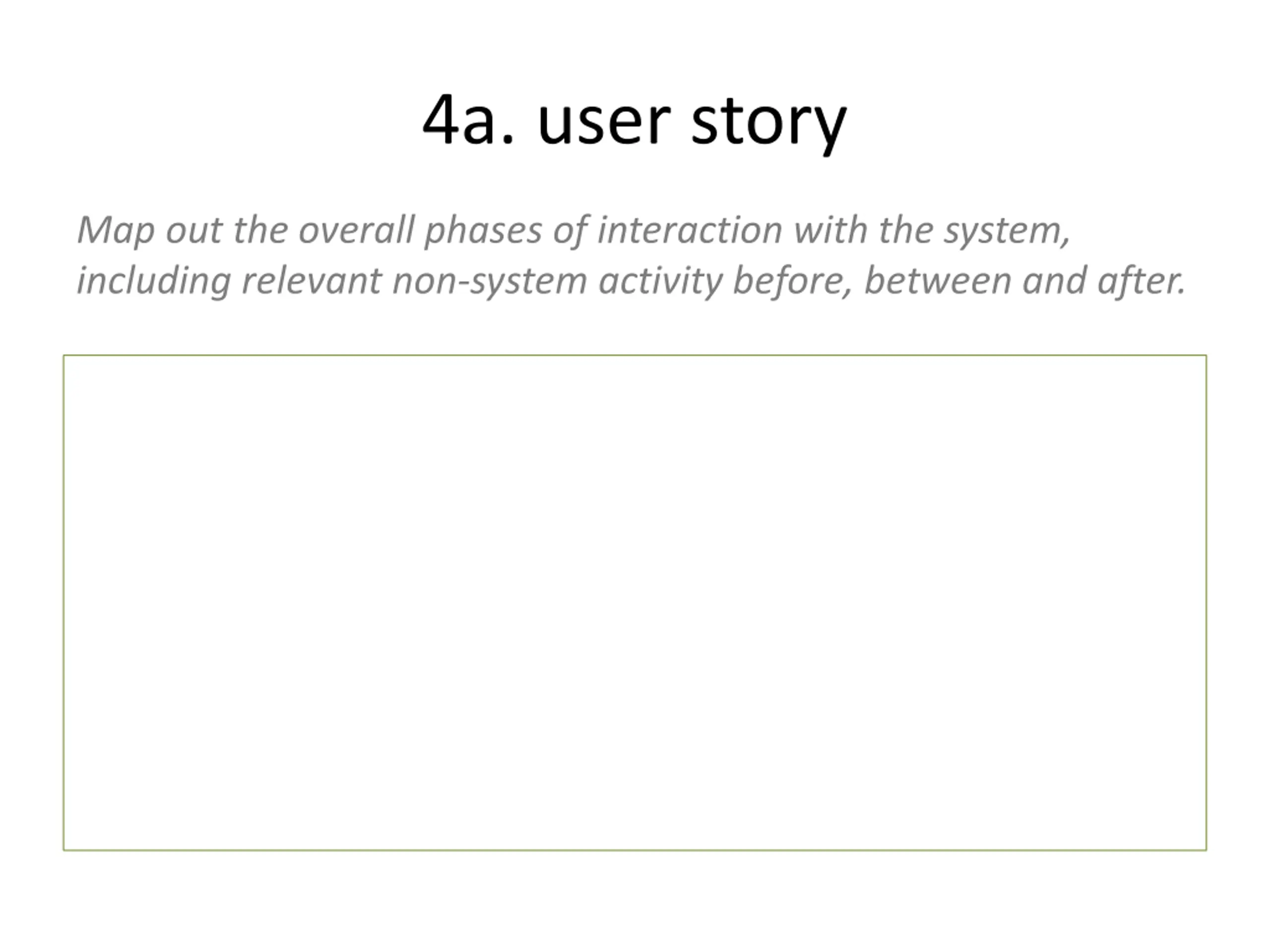 4a. user story

Map out the overall phases of interaction with the system, including relevant non-system activity before, between and after.